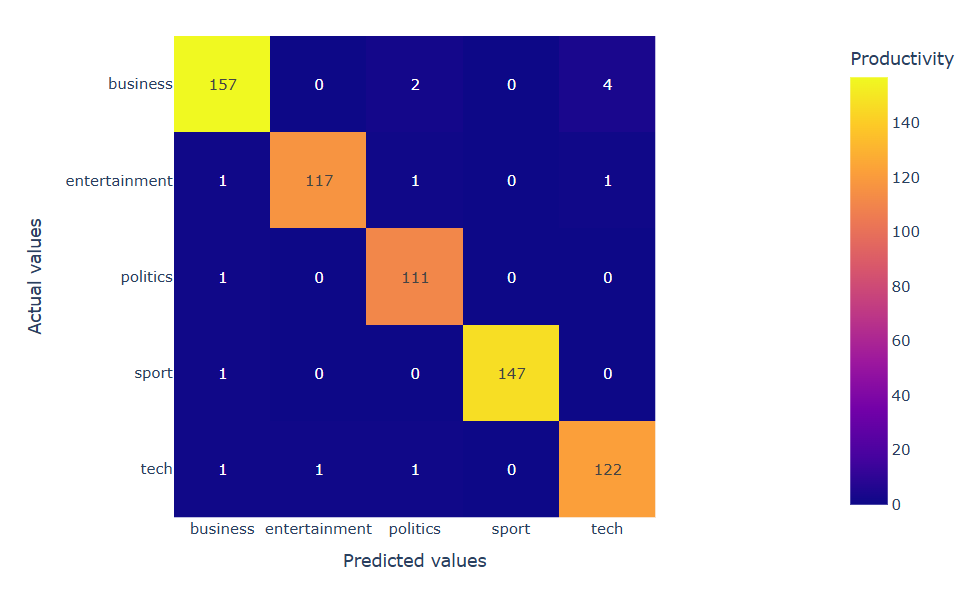 Actual values

| | business | entertainment | politics | sport | tech |
|---|---|---|---|---|---|
| business | 157 | 0 | 2 | 0 | 4 |
| entertainment | 1 | 117 | 1 | 0 | 1 |
| politics | 1 | 0 | 111 | 0 | 0 |
| sport | 1 | 0 | 0 | 147 | 0 |
| tech | 1 | 1 | 1 | 0 | 122 |

Predicted values

Productivity
140
120
100
80
60
40
20
0